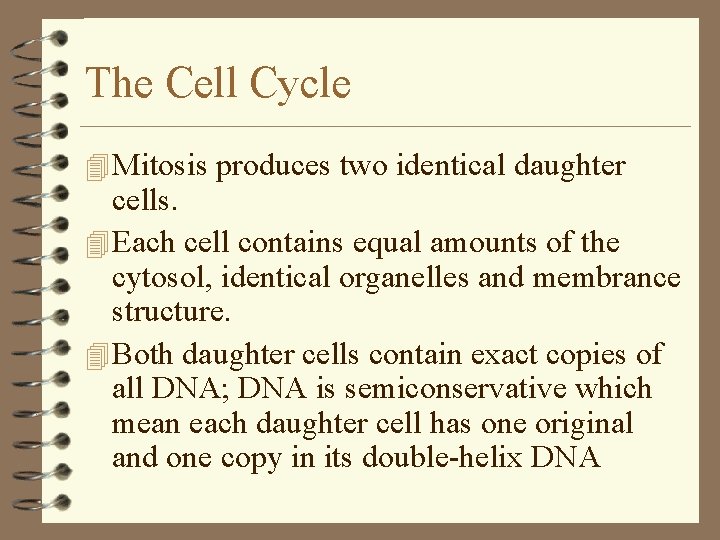 The Cell Cycle

Mitosis produces two identical daughter cells.

Each cell contains equal amounts of the cytosol, identical organelles and membrance structure.

Both daughter cells contain exact copies of all DNA; DNA is semiconservative which mean each daughter cell has one original and one copy in its double-helix DNA